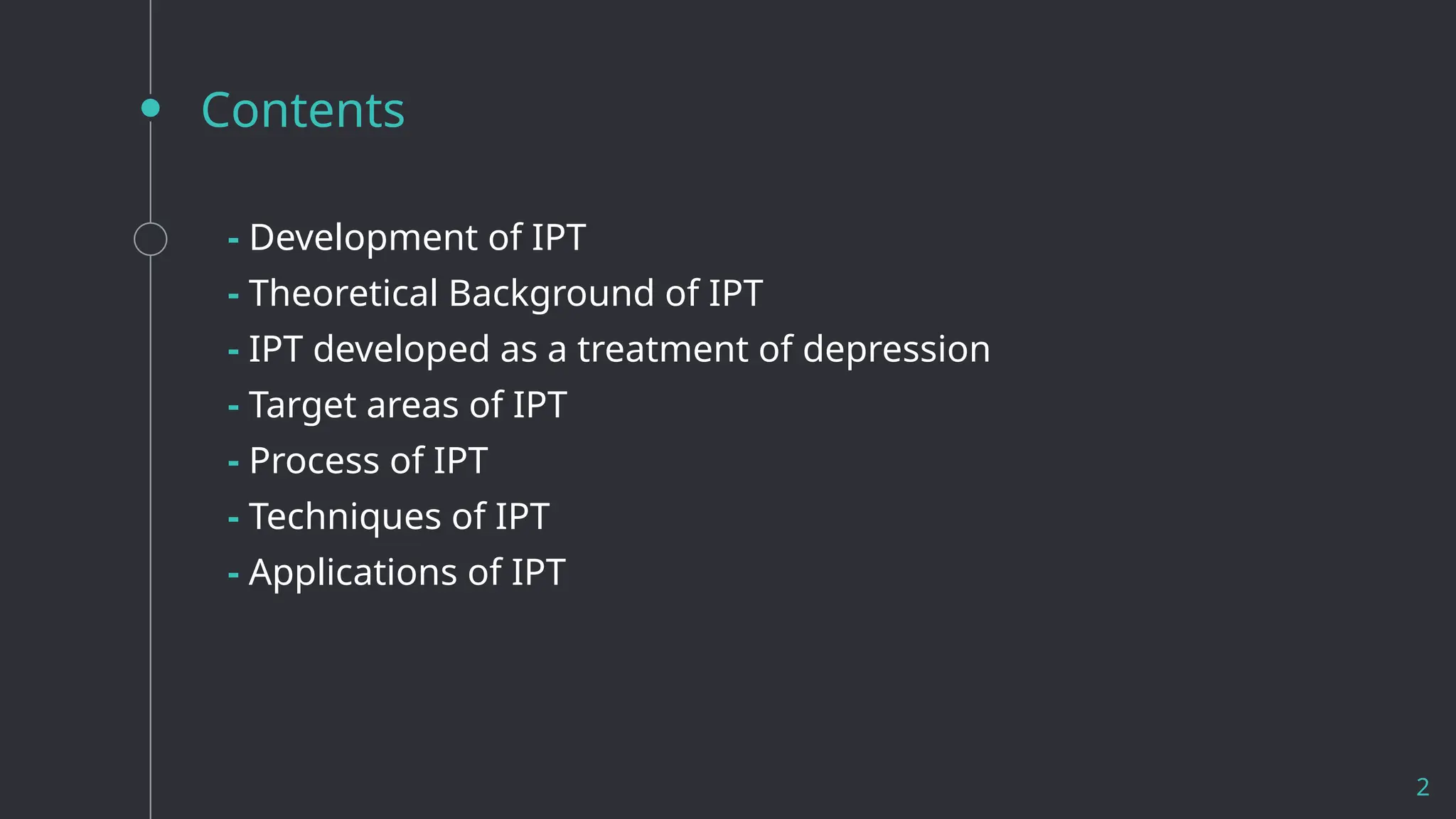 Contents

- Development of IPT
- Theoretical Background of IPT
- IPT developed as a treatment of depression
- Target areas of IPT
- Process of IPT
- Techniques of IPT
- Applications of IPT

2